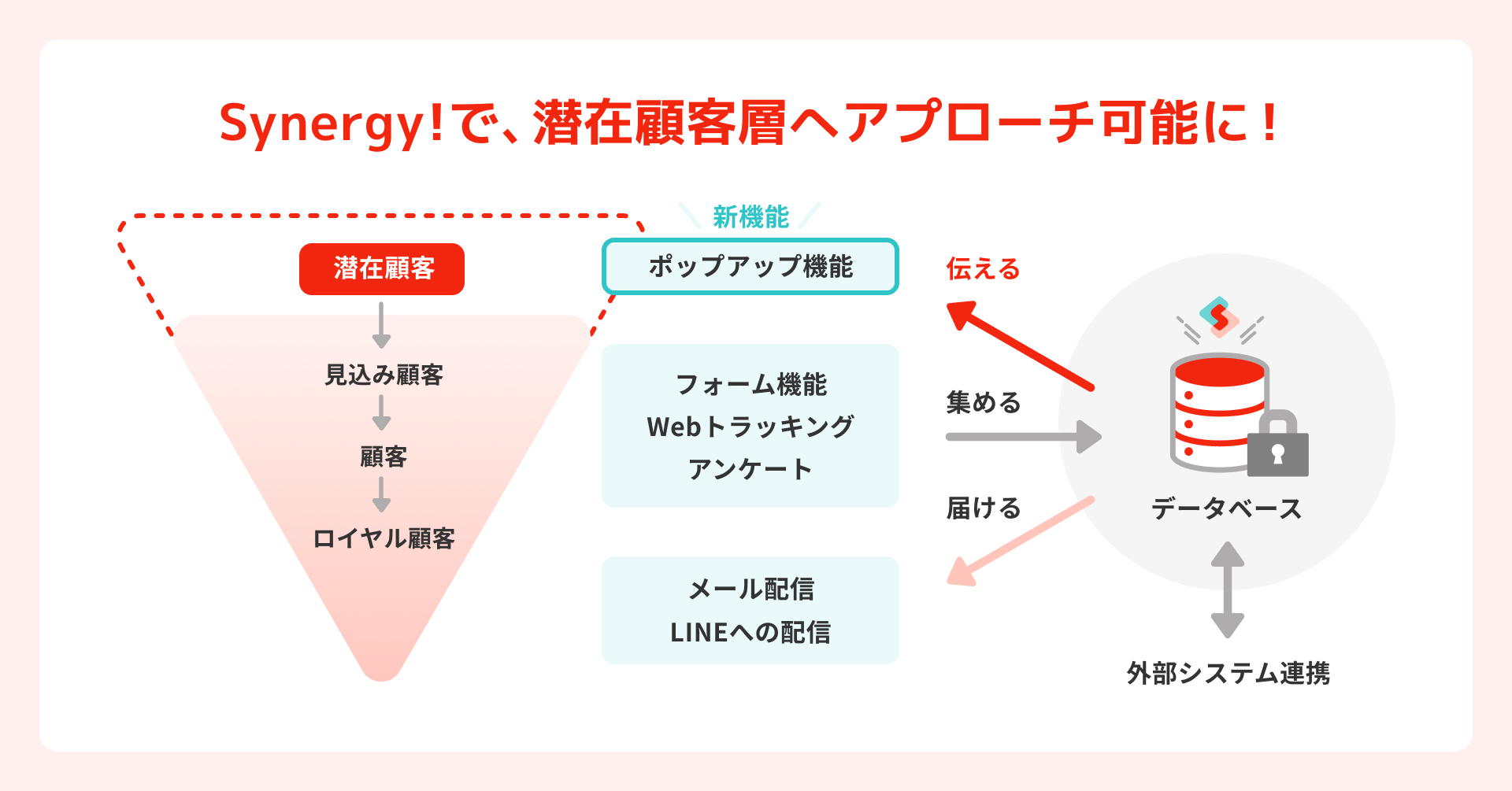 Synergy!で、潜在顧客層へアプローチ可能に！

潜在顧客
見込み顧客
顧客
ロイヤル顧客

新機能
ポップアップ機能

フォーム機能
Webトラッキング
アンケート

メール配信
LINEへの配信

伝える
集める
届ける

データベース

外部システム連携